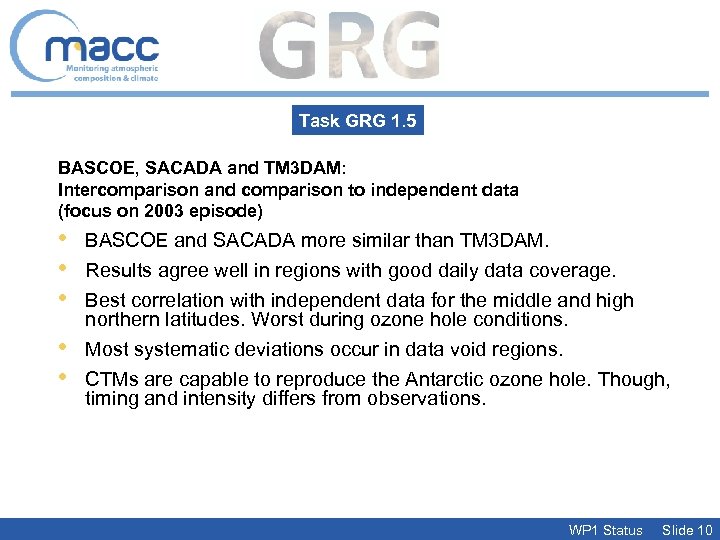 macc
Monitoring atmospheric composition & climate

GRG

Task GRG 1.5

BASCOE, SACADA and TM3DAM:
Intercomparison and comparison to independent data
(focus on 2003 episode)

• BASCOE and SACADA more similar than TM3DAM.
• Results agree well in regions with good daily data coverage.
• Best correlation with independent data for the middle and high northern latitudes. Worst during ozone hole conditions.
• Most systematic deviations occur in data void regions.
• CTMs are capable to reproduce the Antarctic ozone hole. Though, timing and intensity differs from observations.

WP1 Status Slide 10